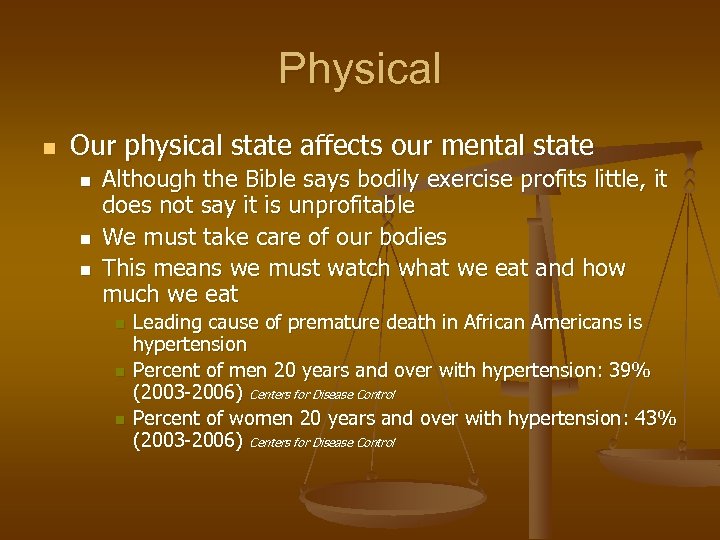 Physical

Our physical state affects our mental state

Although the Bible says bodily exercise profits little, it does not say it is unprofitable

We must take care of our bodies

This means we must watch what we eat and how much we eat

Leading cause of premature death in African Americans is hypertension

Percent of men 20 years and over with hypertension: 39% (2003-2006) Centers for Disease Control

Percent of women 20 years and over with hypertension: 43% (2003-2006) Centers for Disease Control